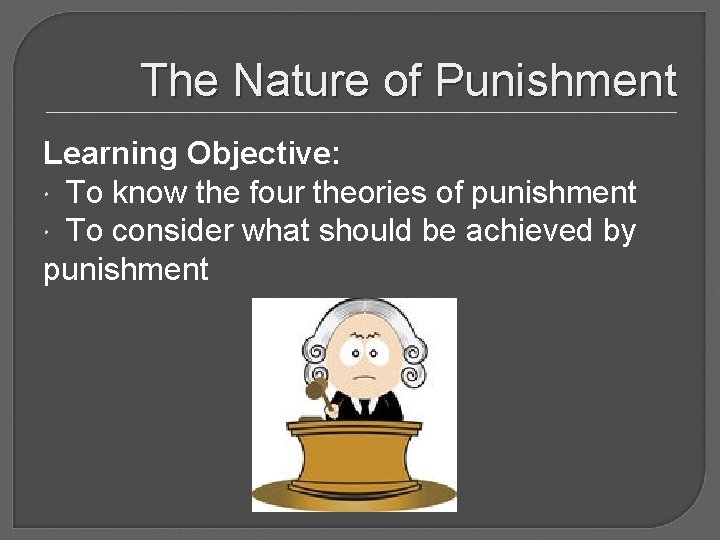 The Nature of Punishment

Learning Objective:
· To know the four theories of punishment
· To consider what should be achieved by punishment